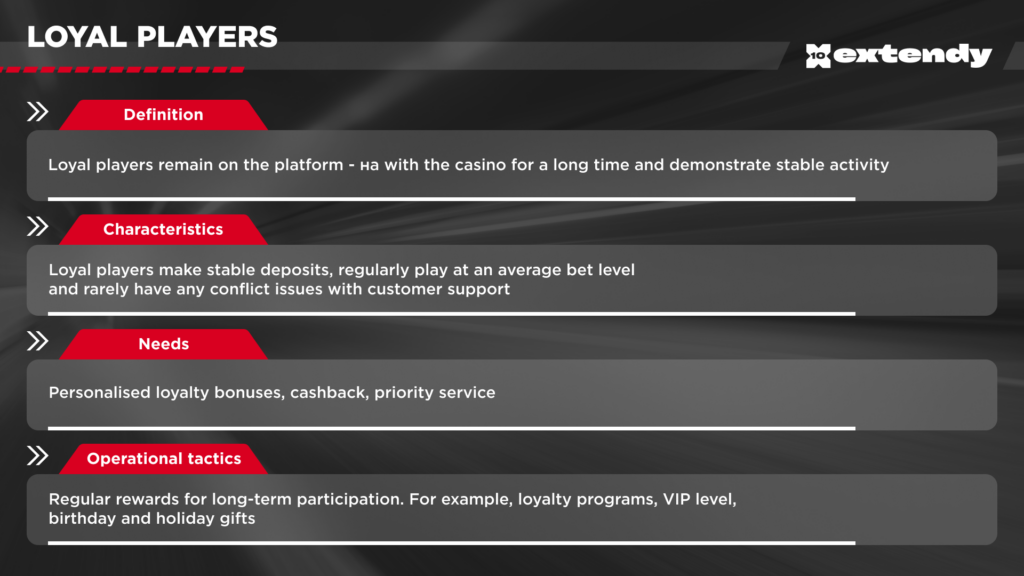 LOYAL PLAYERS

extendy

Definition

Loyal players remain on the platform - на with the casino for a long time and demonstrate stable activity

Characteristics

Loyal players make stable deposits, regularly play at an average bet level and rarely have any conflict issues with customer support

Needs

Personalised loyalty bonuses, cashback, priority service

Operational tactics

Regular rewards for long-term participation. For example, loyalty programs, VIP level, birthday and holiday gifts